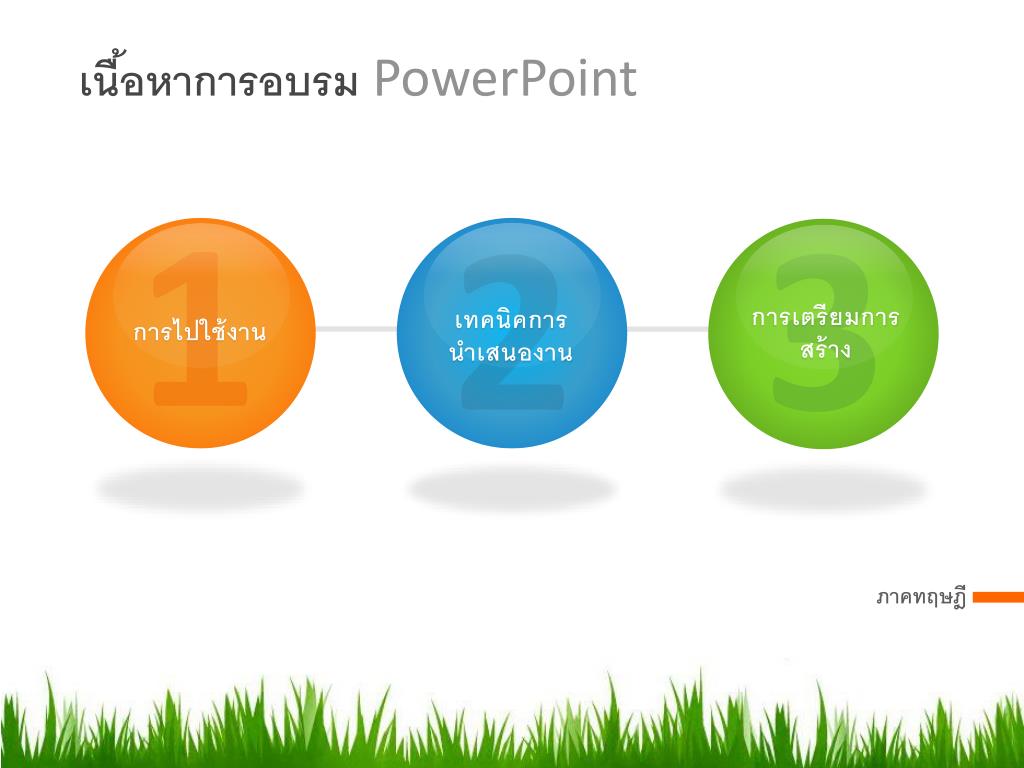 เนื้อหาการอบรม PowerPoint

1
การไปใช้งาน

2
เทคนิคการนำเสนองาน

3
การเตรียมการสร้าง

ภาคทฤษฎี